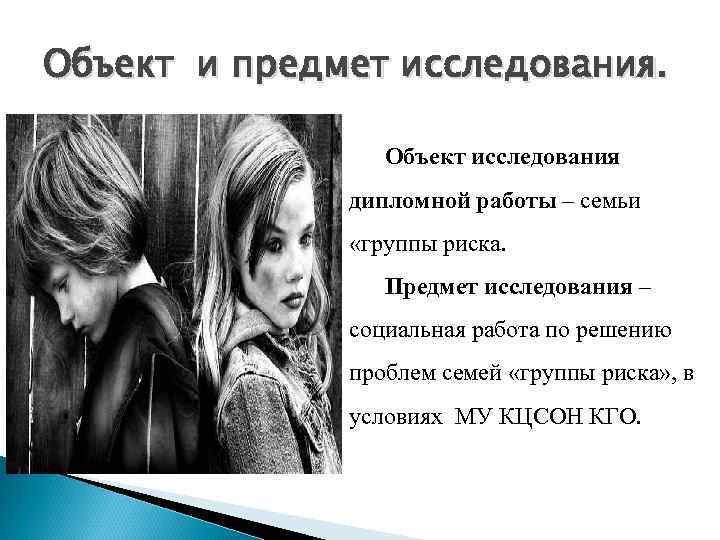 Объект и предмет исследования.

Объект исследования дипломной работы – семьи «группы риска.

Предмет исследования – социальная работа по решению проблем семей «группы риска», в условиях МУ КЦСОН КГО.